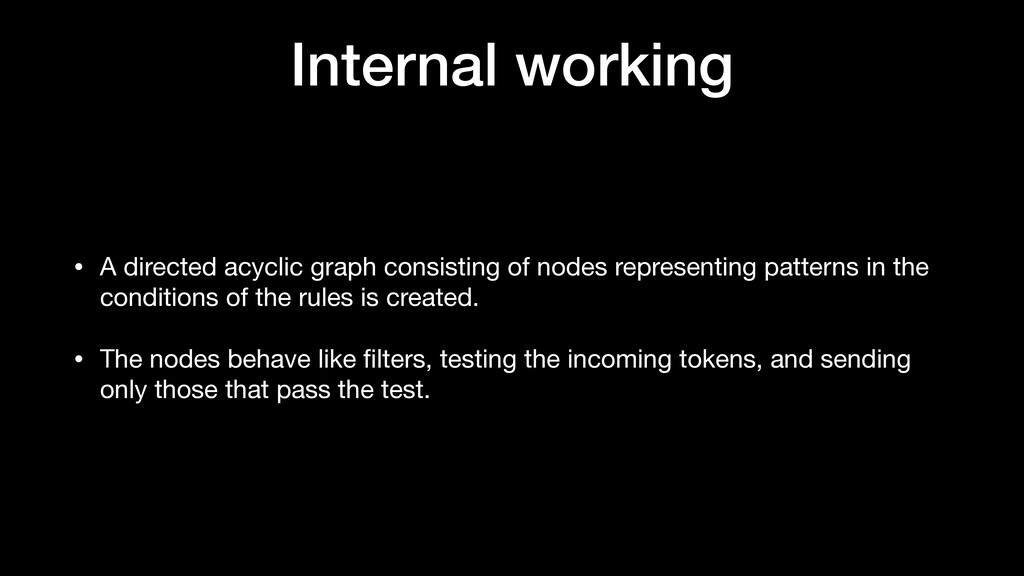 Internal working

• A directed acyclic graph consisting of nodes representing patterns in the conditions of the rules is created.

• The nodes behave like filters, testing the incoming tokens, and sending only those that pass the test.